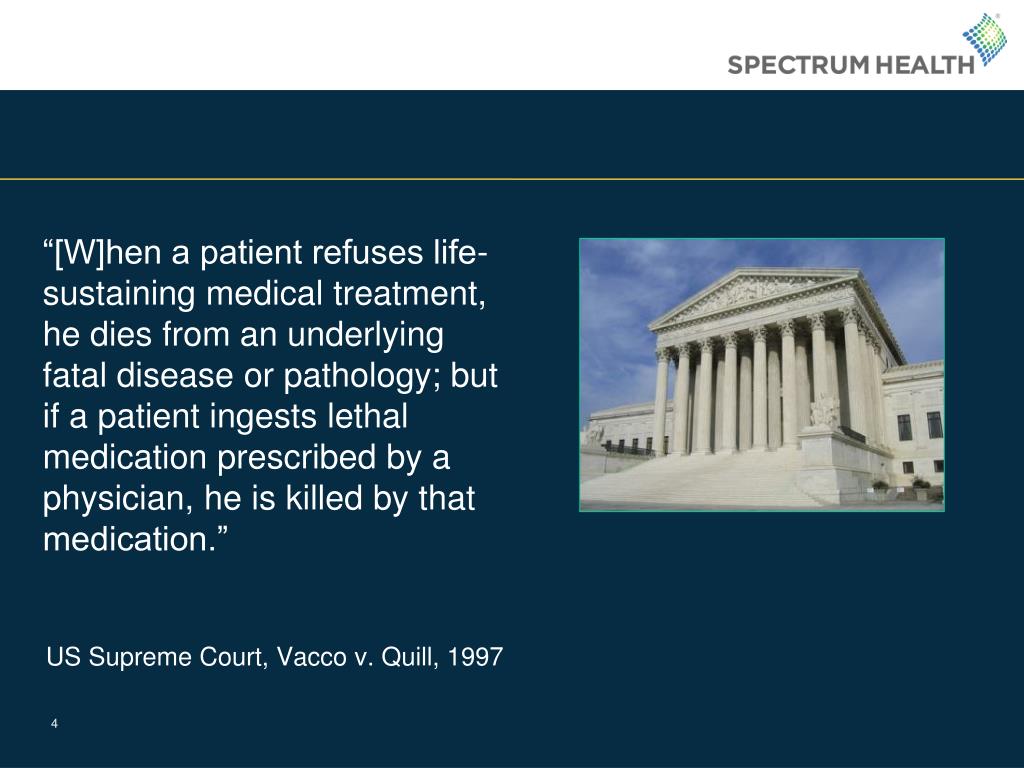 SPECTRUM HEALTH

“[W]hen a patient refuses life-sustaining medical treatment, he dies from an underlying fatal disease or pathology; but if a patient ingests lethal medication prescribed by a physician, he is killed by that medication.”

US Supreme Court, Vacco v. Quill, 1997

4